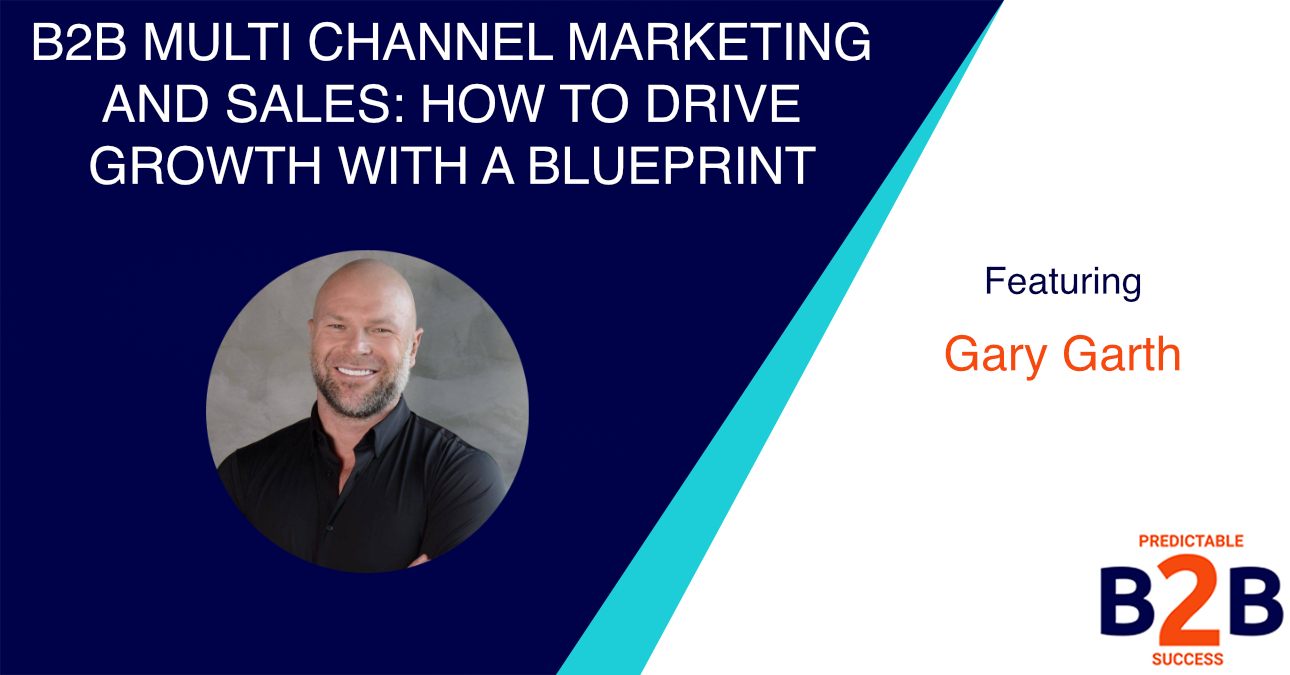 B2B MULTI CHANNEL MARKETING AND SALES: HOW TO DRIVE GROWTH WITH A BLUEPRINT

Featuring

Gary Garth

PREDICTABLE
B2B
SUCCESS